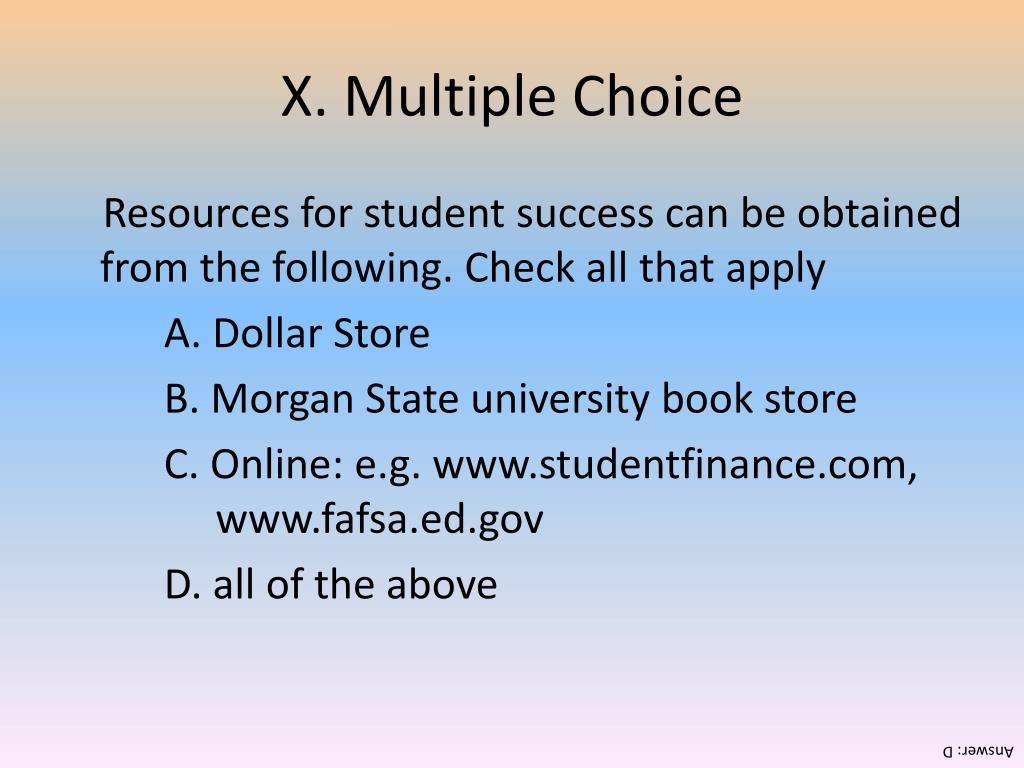 X. Multiple Choice

Resources for student success can be obtained from the following. Check all that apply

A. Dollar Store

B. Morgan State university book store

C. Online: e.g. www.studentfinance.com, www.fafsa.ed.gov

D. all of the above

Answer: D